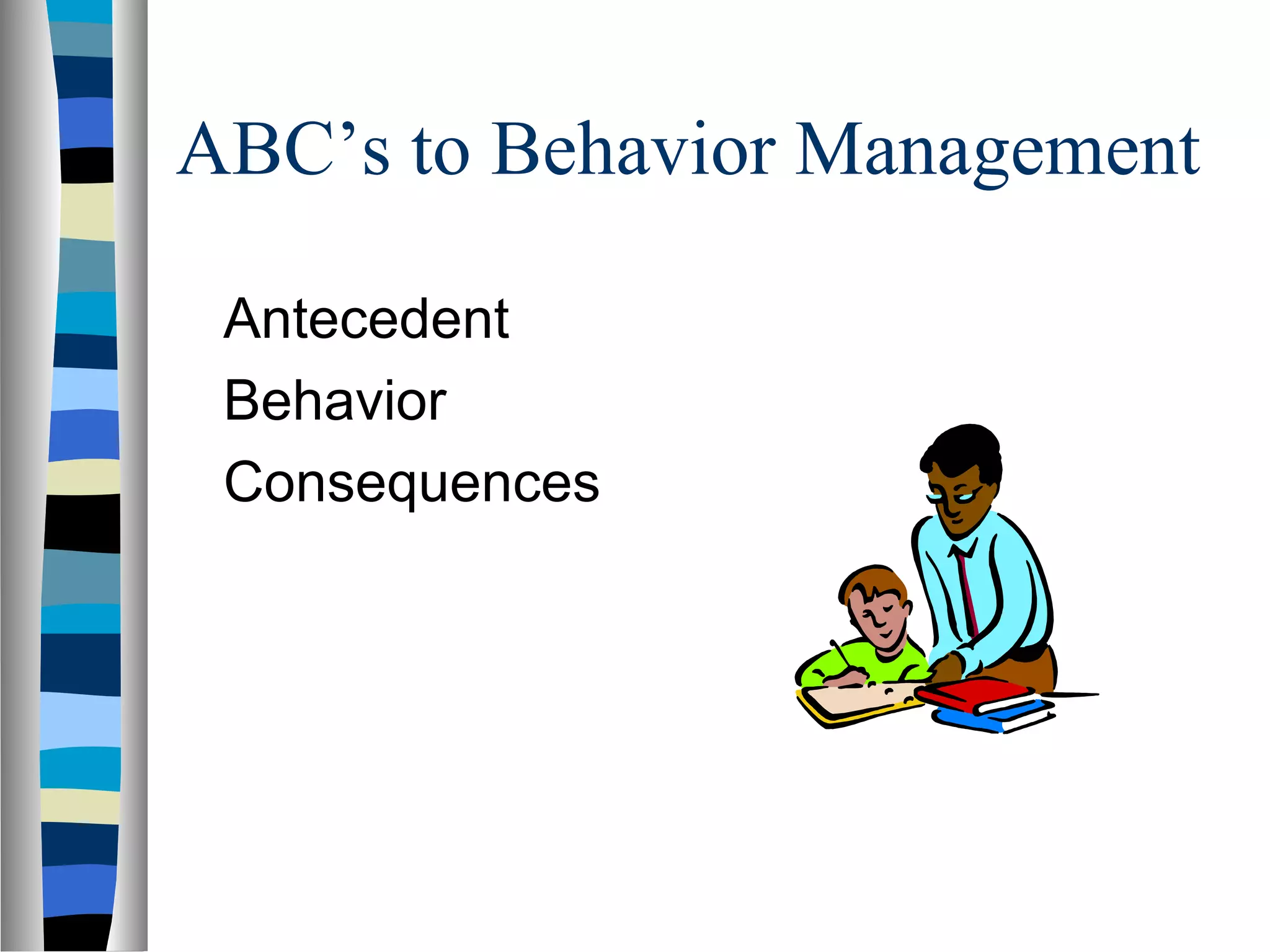 ABC’s to Behavior Management

Antecedent

Behavior

Consequences